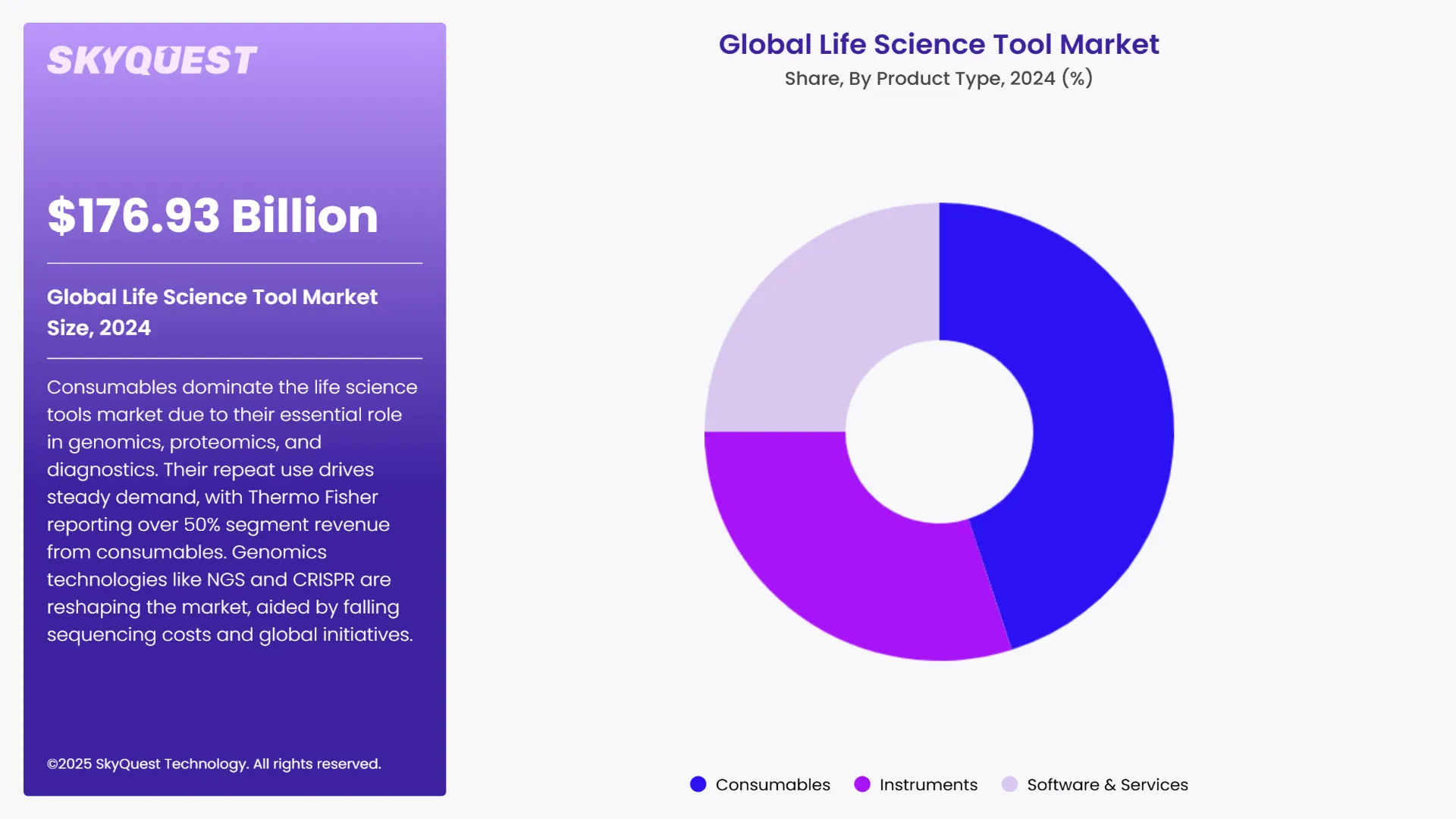 SKYQUEST

$176.93 Billion

Global Life Science Tool Market Size, 2024

Consumables dominate the life science tools market due to their essential role in genomics, proteomics, and diagnostics. Their repeat use drives steady demand, with Thermo Fisher reporting over 50% segment revenue from consumables. Genomics technologies like NGS and CRISPR are reshaping the market, aided by falling sequencing costs and global initiatives.

©2025 SkyQuest Technology. All rights reserved.

Global Life Science Tool Market

Share, By Product Type, 2024 (%)

Consumables Instruments Software & Services